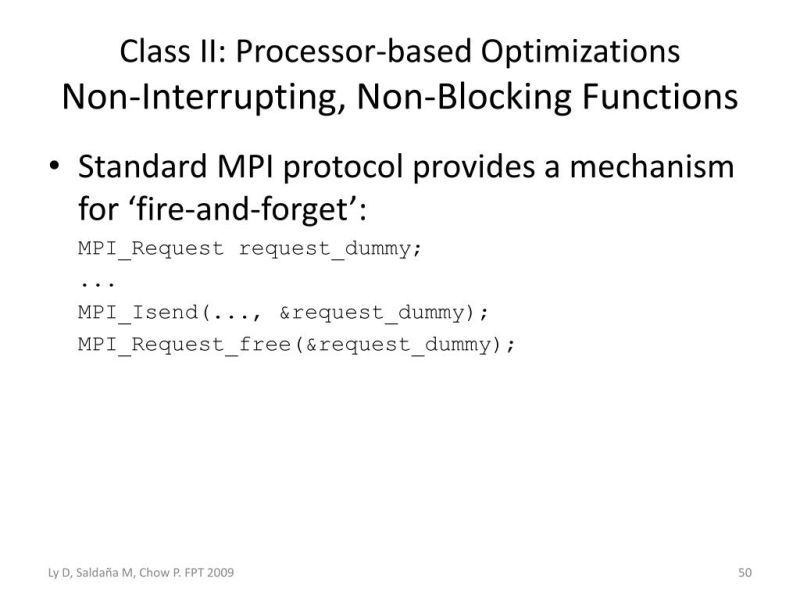 Class II: Processor-based Optimizations
Non-Interrupting, Non-Blocking Functions

• Standard MPI protocol provides a mechanism for ‘fire-and-forget’:

MPI_Request request_dummy;
...
MPI_Isend(..., &request_dummy);
MPI_Request_free(&request_dummy);

Ly D, Saldaña M, Chow P. FPT 2009

50